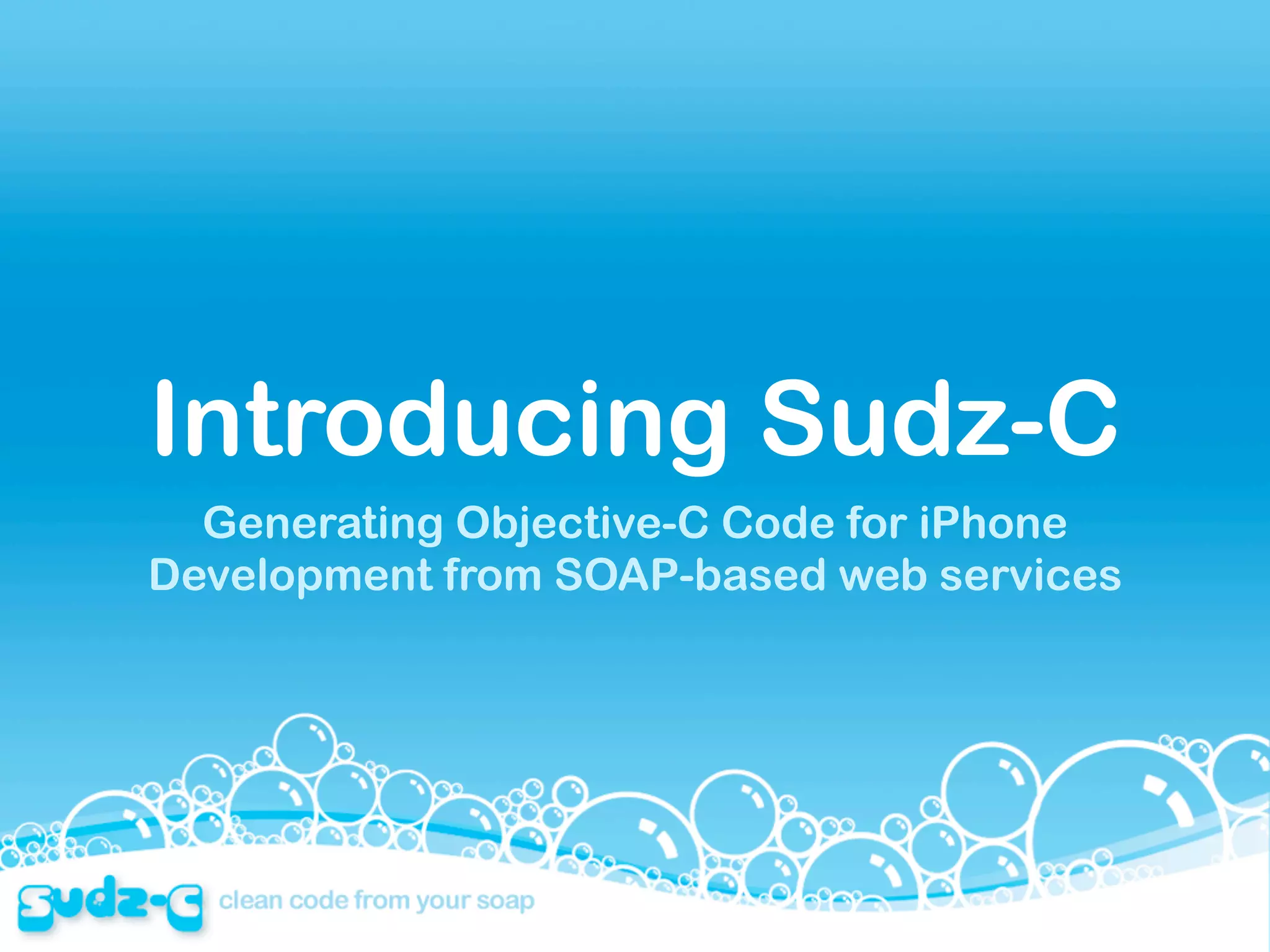 Introducing Sudz-C

Generating Objective-C Code for iPhone Development from SOAP-based web services

sudz-c clean code from your soap